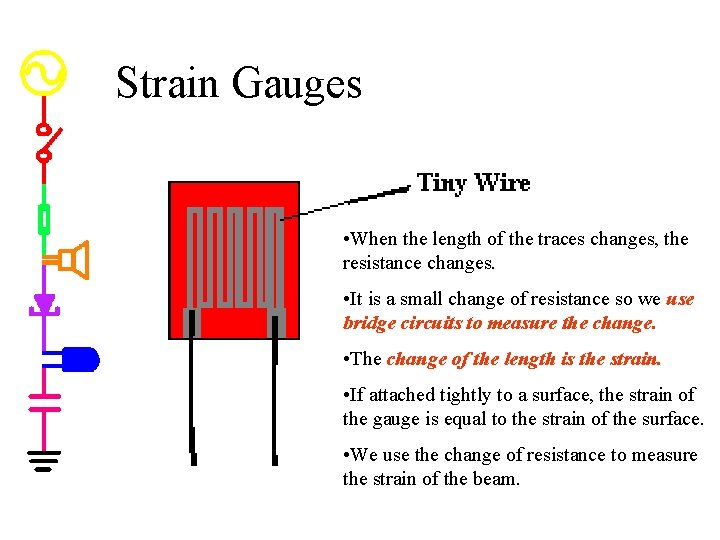 Strain Gauges

Tiny Wire

•When the length of the traces changes, the resistance changes.

•It is a small change of resistance so we use bridge circuits to measure the change.

•The change of the length is the strain.

•If attached tightly to a surface, the strain of the gauge is equal to the strain of the surface.

•We use the change of resistance to measure the strain of the beam.